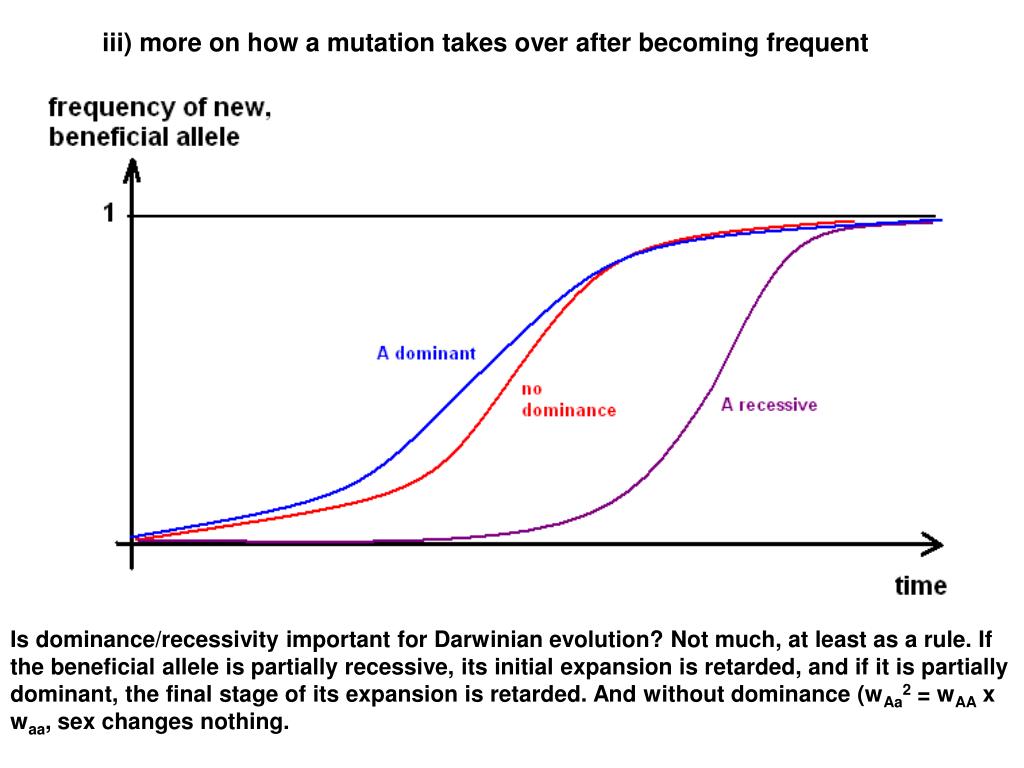 iii) more on how a mutation takes over after becoming frequent

frequency of new, beneficial allele

1

A dominant

no dominance

A recessive

time

Is dominance/recessivity important for Darwinian evolution? Not much, at least as a rule. If the beneficial allele is partially recessive, its initial expansion is retarded, and if it is partially dominant, the final stage of its expansion is retarded. And without dominance ($w_{Aa}^2 = w_{AA}$ x $w_{aa}$, sex changes nothing.